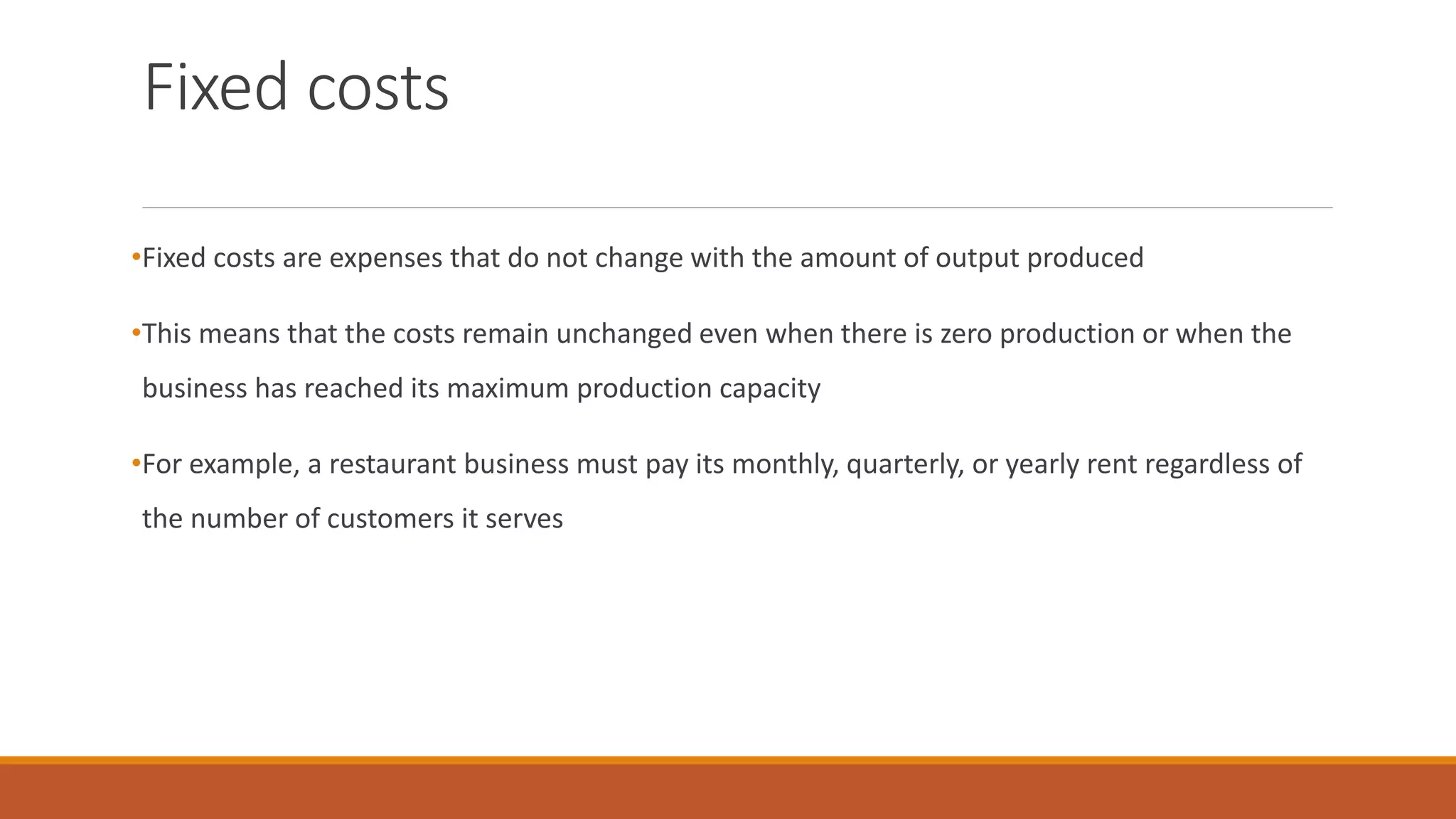 Fixed costs

•Fixed costs are expenses that do not change with the amount of output produced

•This means that the costs remain unchanged even when there is zero production or when the business has reached its maximum production capacity

•For example, a restaurant business must pay its monthly, quarterly, or yearly rent regardless of the number of customers it serves